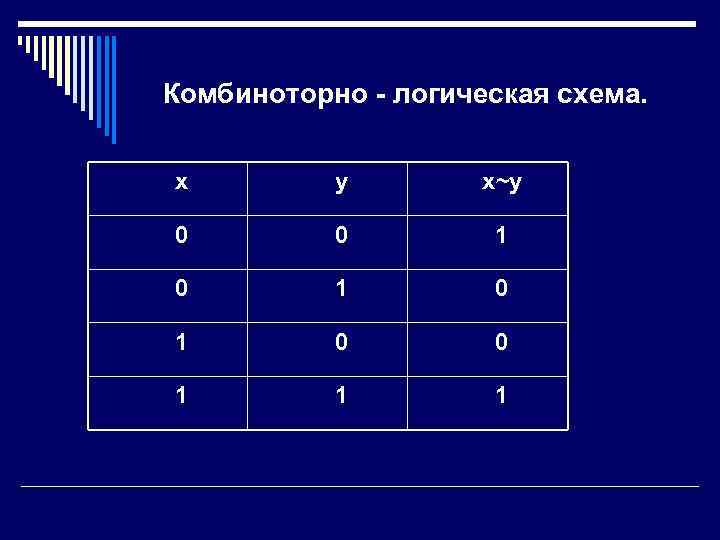 Комбиноторно - логическая схема.

| x | y | x~y |
|---|---|---|
| 0 | 0 | 1 |
| 0 | 1 | 0 |
| 1 | 0 | 0 |
| 1 | 1 | 1 |